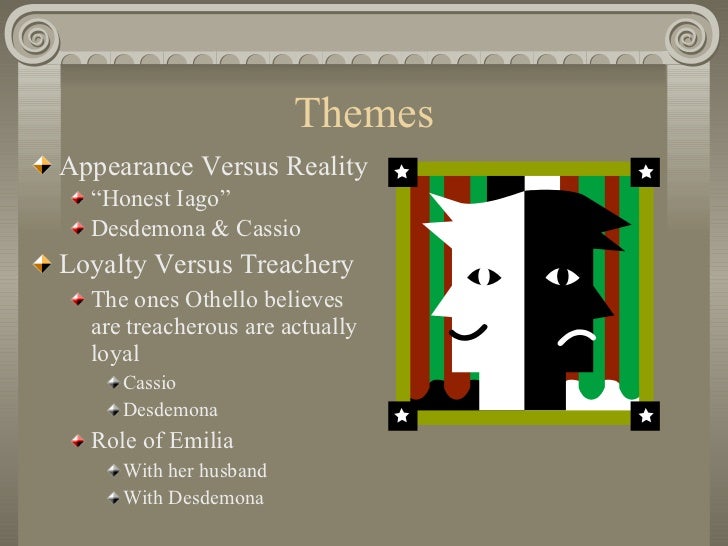 Themes

Appearance Versus Reality

“Honest Iago”

Desdemona & Cassio

Loyalty Versus Treachery

The ones Othello believes are treacherous are actually loyal

Cassio

Desdemona

Role of Emilia

With her husband

With Desdemona